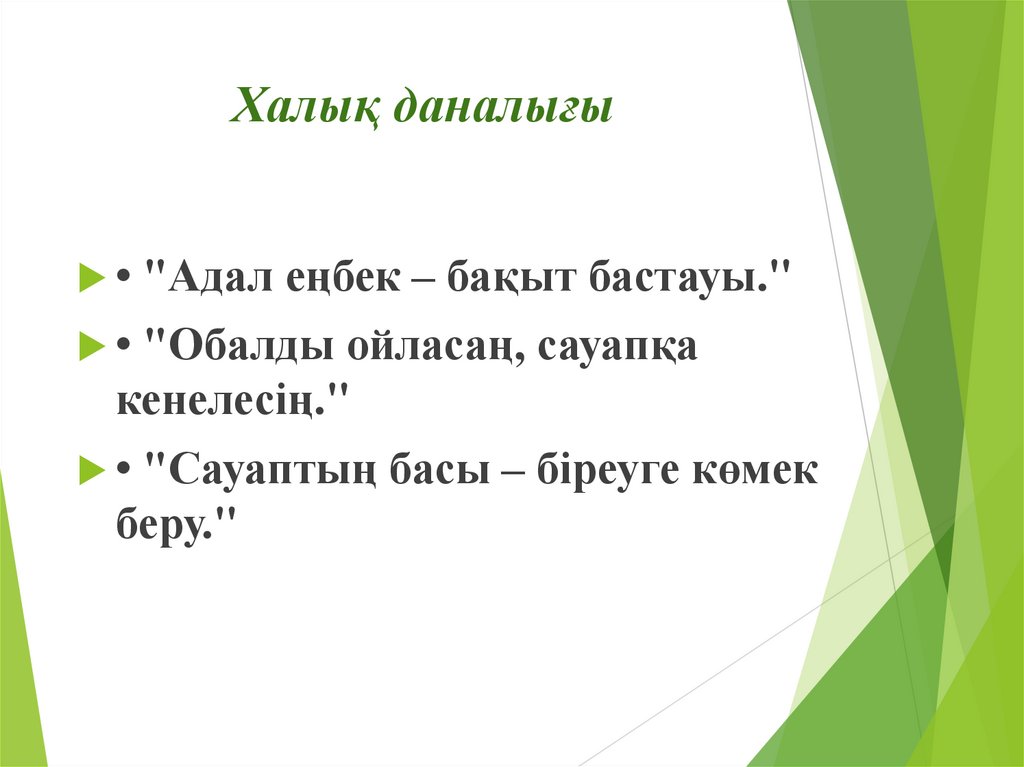 Халық даналығы

• "Адал еңбек – бақыт бастауы."

• "Обалды ойласаң, сауапқа кенелесің."

• "Сауаптың басы – біреуге көмек беру."